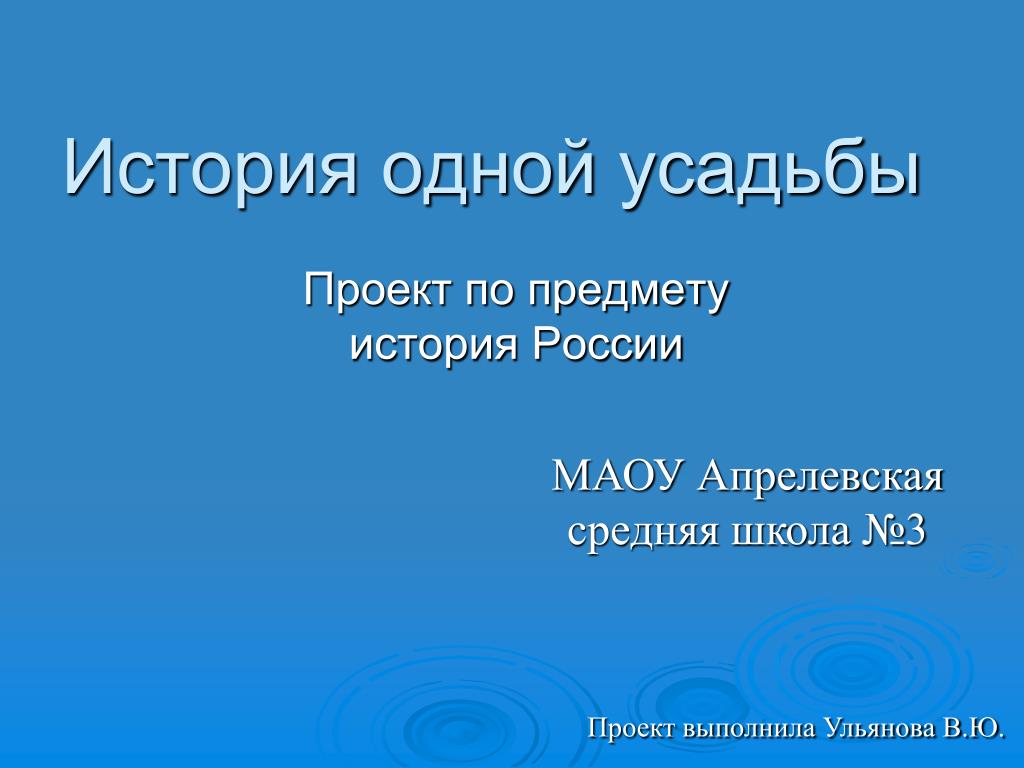 История одной усадьбы

Проект по предмету история России

МАОУ Апрелевская средняя школа №3

Проект выполнила Ульянова В.Ю.